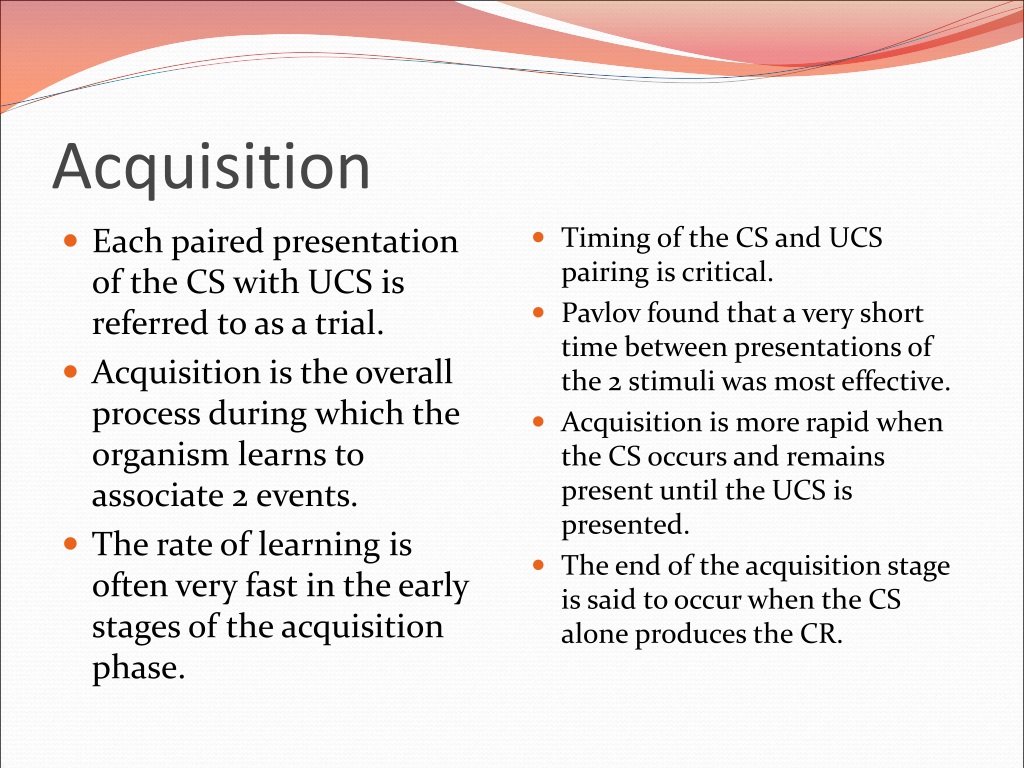 Acquisition

- Each paired presentation of the CS with UCS is referred to as a trial.
- Acquisition is the overall process during which the organism learns to associate 2 events.
- The rate of learning is often very fast in the early stages of the acquisition phase.

- Timing of the CS and UCS pairing is critical.
- Pavlov found that a very short time between presentations of the 2 stimuli was most effective.
- Acquisition is more rapid when the CS occurs and remains present until the UCS is presented.
- The end of the acquisition stage is said to occur when the CS alone produces the CR.